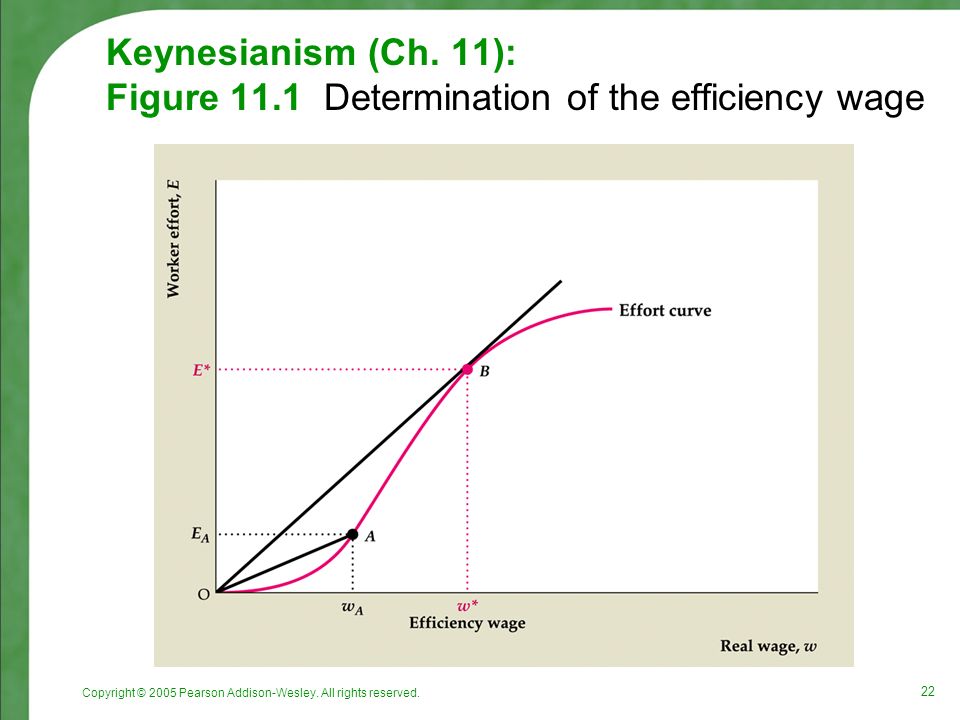 Keynesianism (Ch. 11):
Figure 11.1 Determination of the efficiency wage

Worker effort, $E$

Effort curve

$E^*$

$B$

$E_A$

$A$

O

$w_A$

$w^*$

Efficiency wage

Real wage, $w$

Copyright © 2005 Pearson Addison-Wesley. All rights reserved.

22